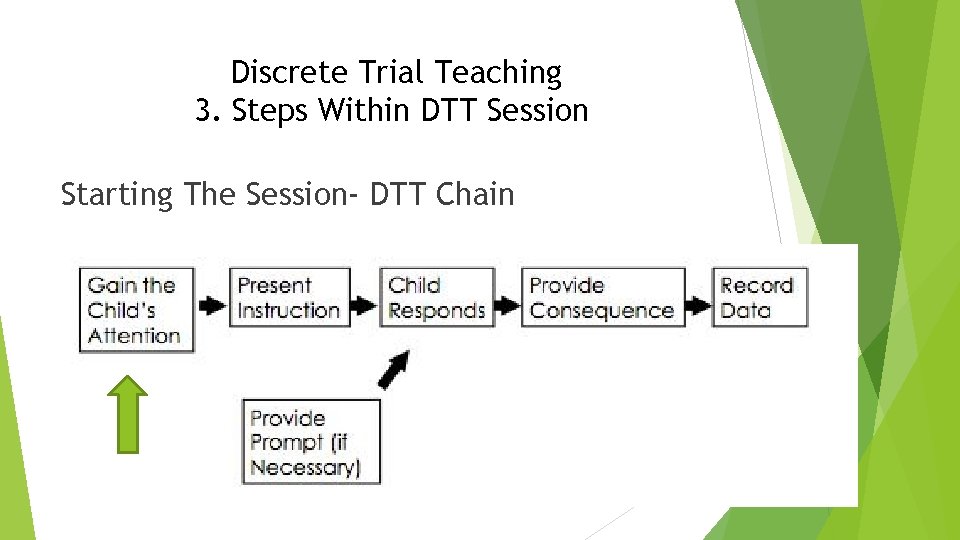 Discrete Trial Teaching
3. Steps Within DTT Session

Starting The Session- DTT Chain

Gain the Child's Attention

Present Instruction

Child Responds

Provide Consequence

Record Data

Provide Prompt (if Necessary)